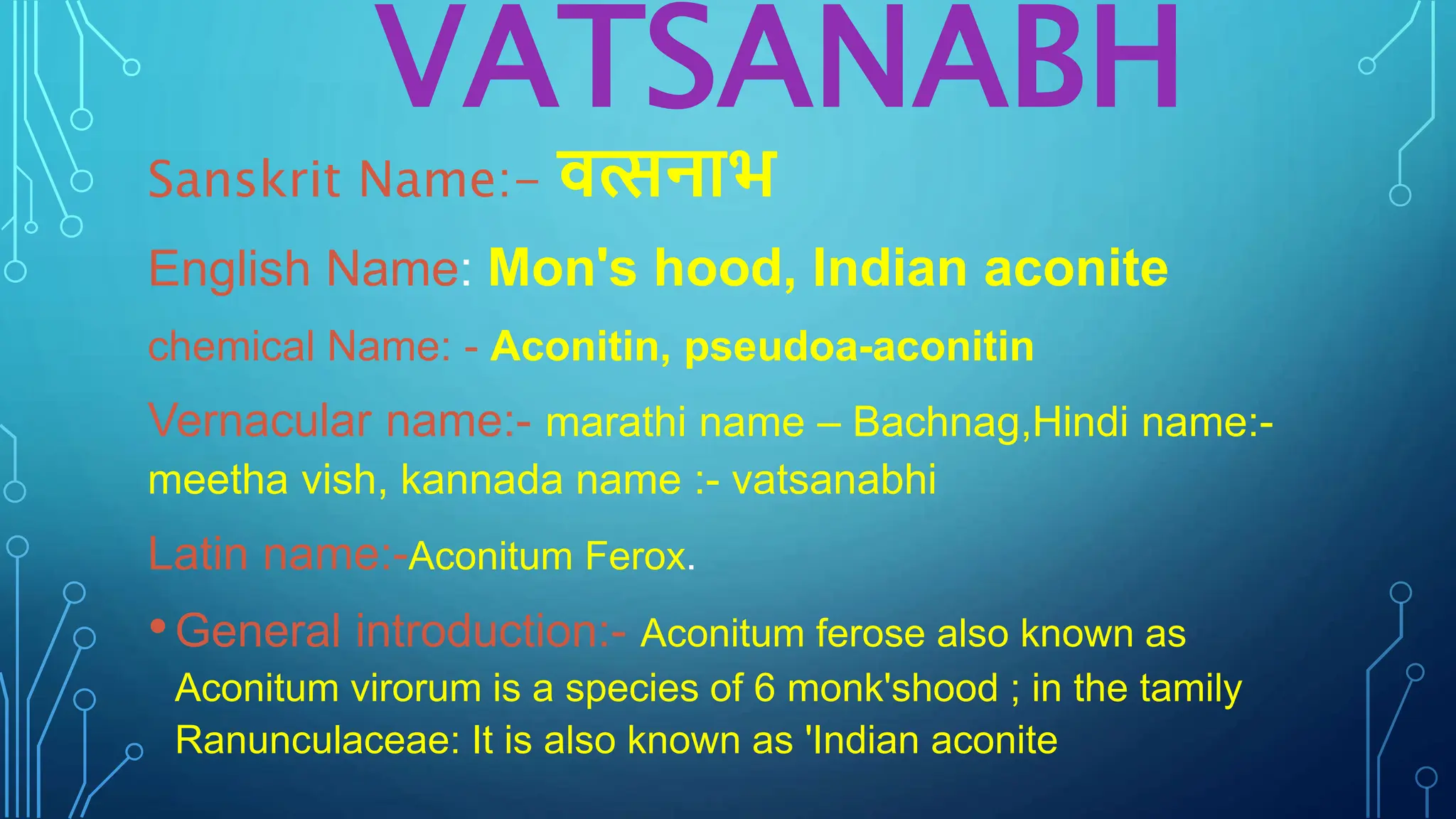 VATSANABH

Sanskrit Name:– वत्सनाभ

English Name: Mon's hood, Indian aconite

chemical Name: - Aconitin, pseudoa-aconitin

Vernacular name:- marathi name – Bachnag,Hindi name:- meetha vish, kannada name :- vatsanabhi

Latin name:-Aconitum Ferox.

• General introduction:- Aconitum ferose also known as Aconitum virorum is a species of 6 monk'shood ; in the tamily Ranunculaceae: It is also known as 'Indian aconite